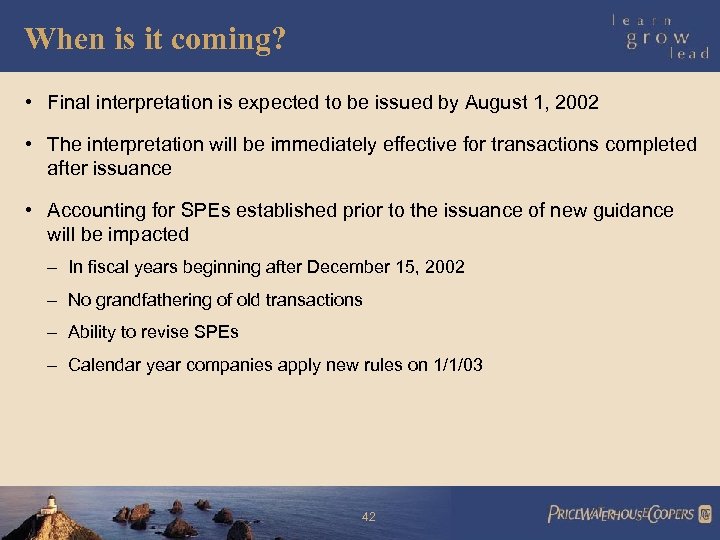 When is it coming?

learn
grow
lead

• Final interpretation is expected to be issued by August 1, 2002

• The interpretation will be immediately effective for transactions completed after issuance

• Accounting for SPEs established prior to the issuance of new guidance will be impacted

– In fiscal years beginning after December 15, 2002

– No grandfathering of old transactions

– Ability to revise SPEs

– Calendar year companies apply new rules on 1/1/03

42

PRICEWATERHOUSECOOPERS